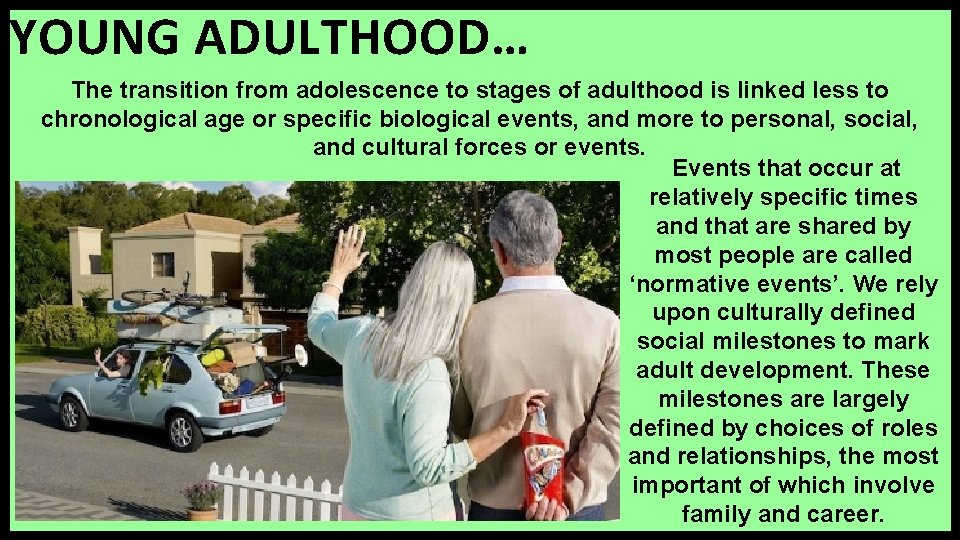 YOUNG ADULTHOOD…

The transition from adolescence to stages of adulthood is linked less to chronological age or specific biological events, and more to personal, social, and cultural forces or events.

Events that occur at relatively specific times and that are shared by most people are called ‘normative events’. We rely upon culturally defined social milestones to mark adult development. These milestones are largely defined by choices of roles and relationships, the most important of which involve family and career.